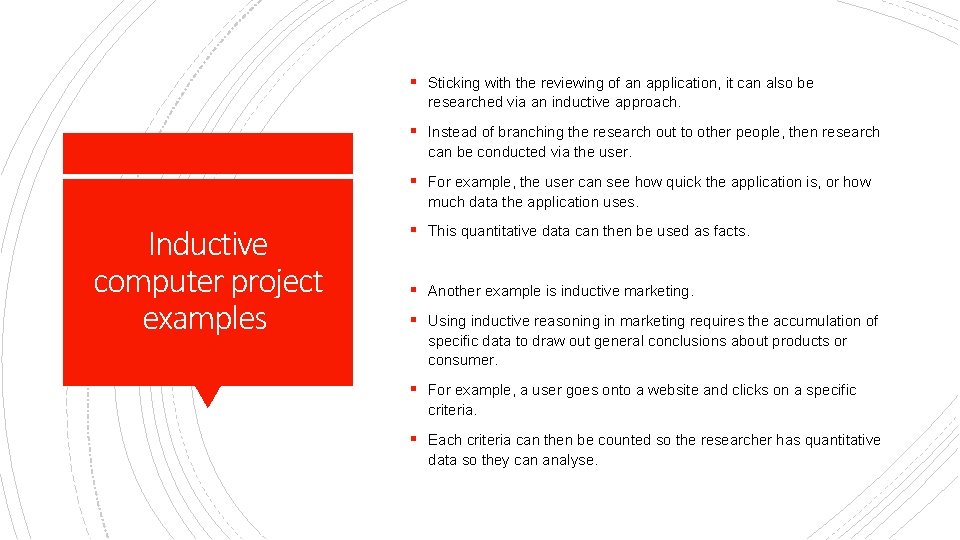 Inductive computer project examples

▪ Sticking with the reviewing of an application, it can also be researched via an inductive approach.

▪ Instead of branching the research out to other people, then research can be conducted via the user.

▪ For example, the user can see how quick the application is, or how much data the application uses.

▪ This quantitative data can then be used as facts.

▪ Another example is inductive marketing.

▪ Using inductive reasoning in marketing requires the accumulation of specific data to draw out general conclusions about products or consumer.

▪ For example, a user goes onto a website and clicks on a specific criteria.

▪ Each criteria can then be counted so the researcher has quantitative data so they can analyse.